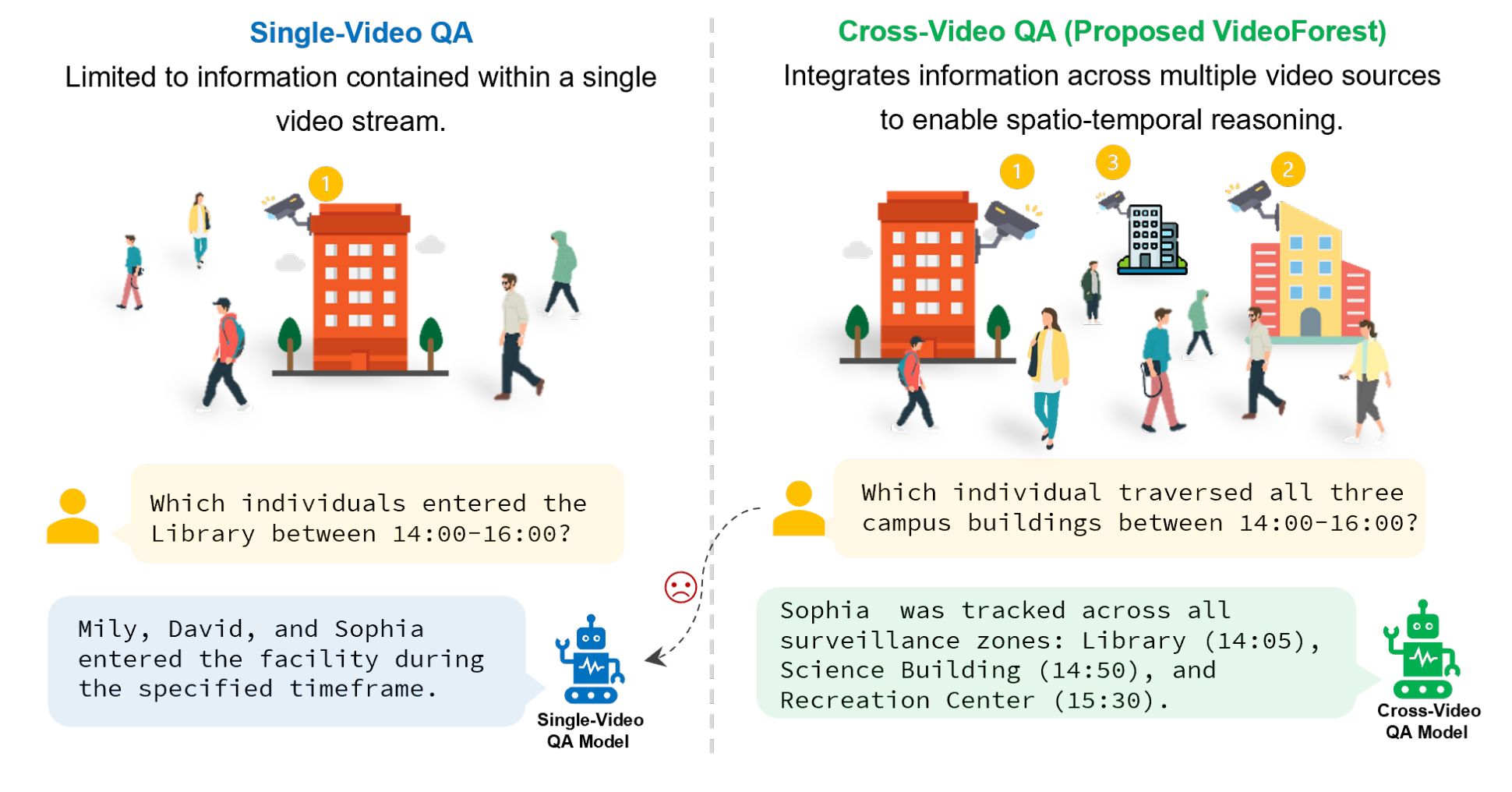 Single-Video QA

Limited to information contained within a single video stream.

1

Which individuals entered the Library between 14:00-16:00?

Mily, David, and Sophia entered the facility during the specified timeframe.

Single-Video QA Model

Cross-Video QA (Proposed VideoForest)

Integrates information across multiple video sources to enable spatio-temporal reasoning.

1

3

2

Which individual traversed all three campus buildings between 14:00-16:00?

Sophia was tracked across all surveillance zones: Library (14:05), Science Building (14:50), and Recreation Center (15:30).

Cross-Video QA Model